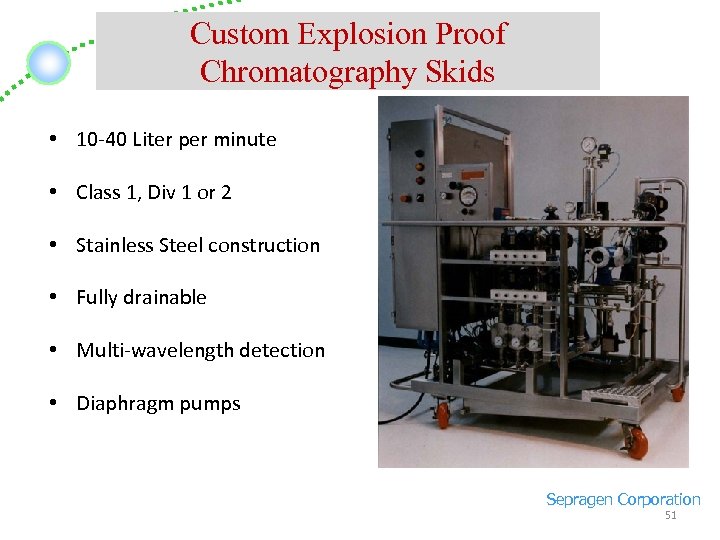 Custom Explosion Proof Chromatography Skids

• 10-40 Liter per minute

• Class 1, Div 1 or 2

• Stainless Steel construction

• Fully drainable

• Multi-wavelength detection

• Diaphragm pumps

Sepragen Corporation
51